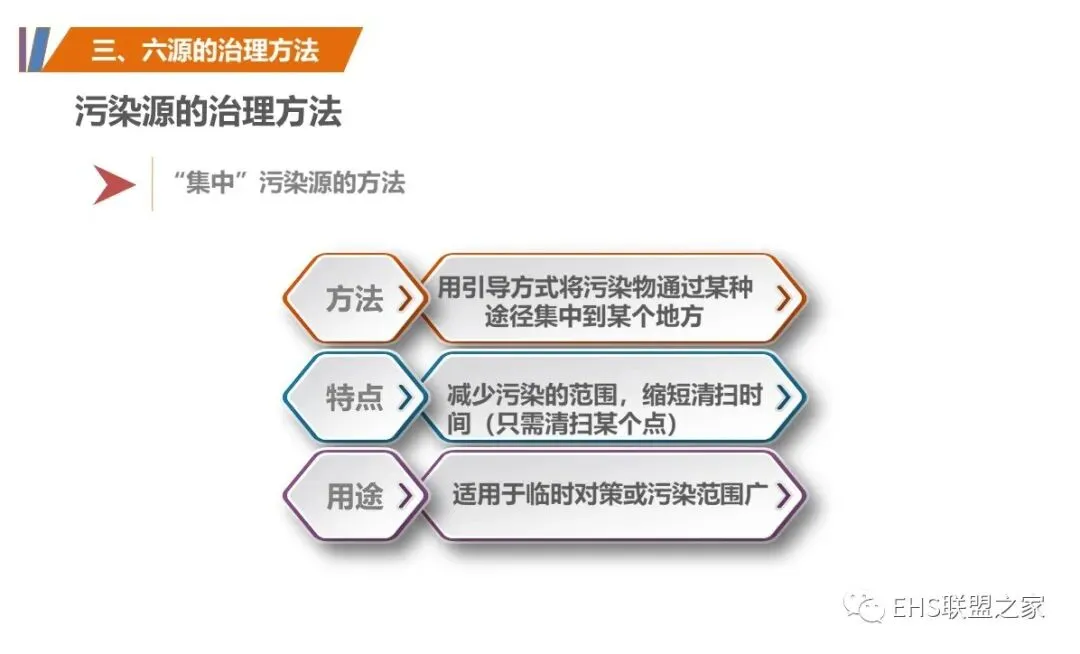 三、六源的治理方法

污染源的治理方法

“集中”污染源的方法

方法 用引导方式将污染物通过某种途径集中到某个地方

特点 减少污染的范围，缩短清扫时间（只需清扫某个点）

用途 适用于临时对策或污染范围广

EHS联盟之家